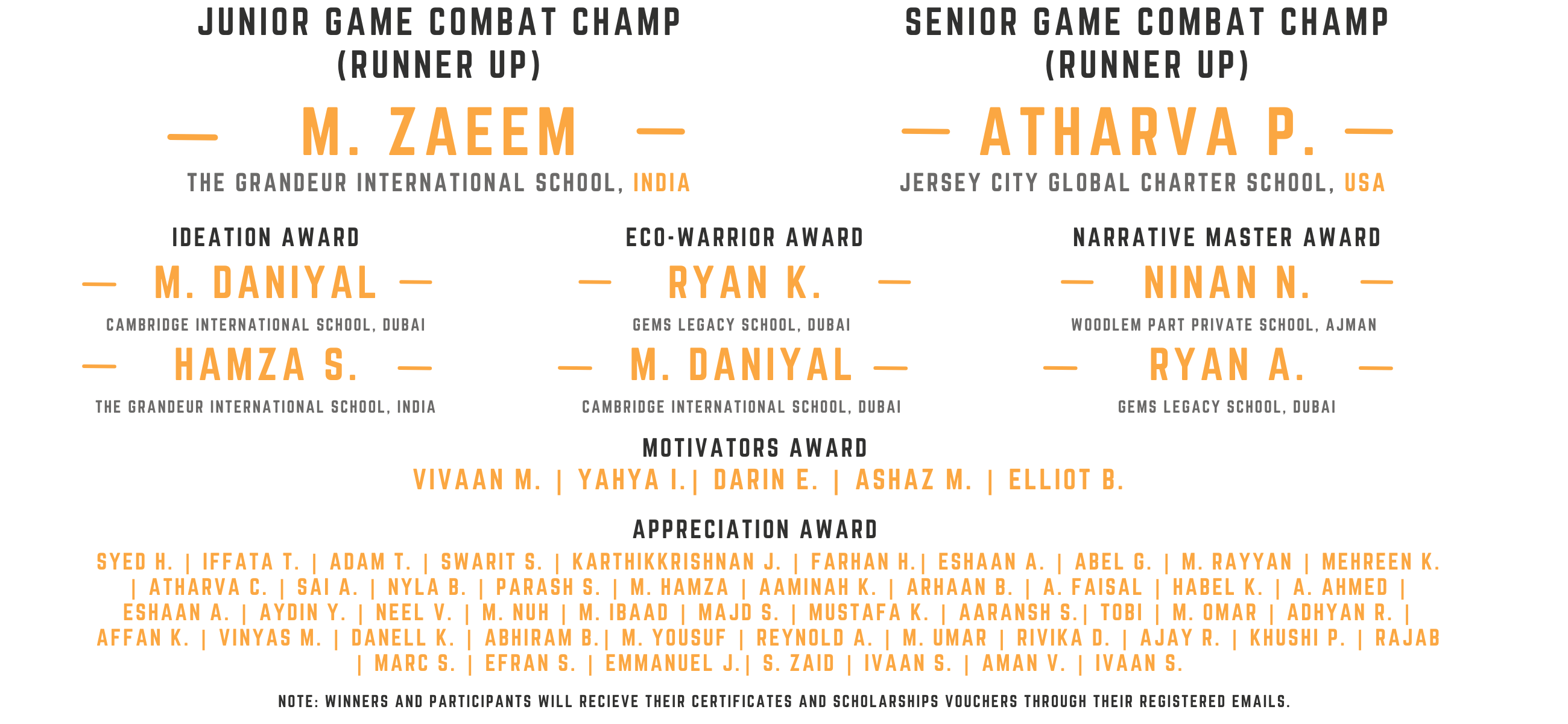 JUNIOR GAME COMBAT CHAMP (RUNNER UP)

M. ZAEEM

THE GRANDEUR INTERNATIONAL SCHOOL, INDIA

SENIOR GAME COMBAT CHAMP (RUNNER UP)

ATHARVA P.

JERSEY CITY GLOBAL CHARTER SCHOOL, USA

IDEATION AWARD

M. DANIYAL

CAMBRIDGE INTERNATIONAL SCHOOL, DUBAI

HAMZA S.

THE GRANDEUR INTERNATIONAL SCHOOL, INDIA

ECO-WARRIOR AWARD

RYAN K.

GEMS LEGACY SCHOOL, DUBAI

M. DANIYAL

CAMBRIDGE INTERNATIONAL SCHOOL, DUBAI

NARRATIVE MASTER AWARD

NINAN N.

WOODLEM PART PRIVATE SCHOOL, AJMAN

RYAN A.

GEMS LEGACY SCHOOL, DUBAI

MOTIVATORS AWARD

VIVAAN M. | YAHYA I.| DARIN E. | ASHAZ M. | ELLIOT B.

APPRECIATION AWARD

SYED H. | IFFATA T. | ADAM T. | SWARIT S. | KARTHIKKRISHNAN J. | FARHAN H.| ESHAAN A. | ABEL G. | M. RAYYAN | MEHREEN K. | ATHARVA C. | SAI A. | NYLA B. | PARASH S. | M. HAMZA | AAMINAH K. | ARHAAN B. | A. FAISAL | HABEL K. | A. AHMED | ESHAAN A. | AYDIN Y. | NEEL V. | M. NUH | M. IBAAD | MAJD S. | MUSTAFA K. | AARANSH S.| TOBI | M. OMAR | ADHYAN R. | AFFAN K. | VINYAS M. | DANELL K. | ABHIRAM B.| M. YOUSUF | REYNOLD A. | M. UMAR | RIVIKA D. | AJAY R. | KHUSHI P. | RAJAB | MARC S. | EFRAN S. | EMMANUEL J.| S. ZAID | IVAAN S. | AMAN V. | IVAAN S.

NOTE: WINNERS AND PARTICIPANTS WILL RECIEVE THEIR CERTIFICATES AND SCHOLARSHIPS VOUCHERS THROUGH THEIR REGISTERED EMAILS.